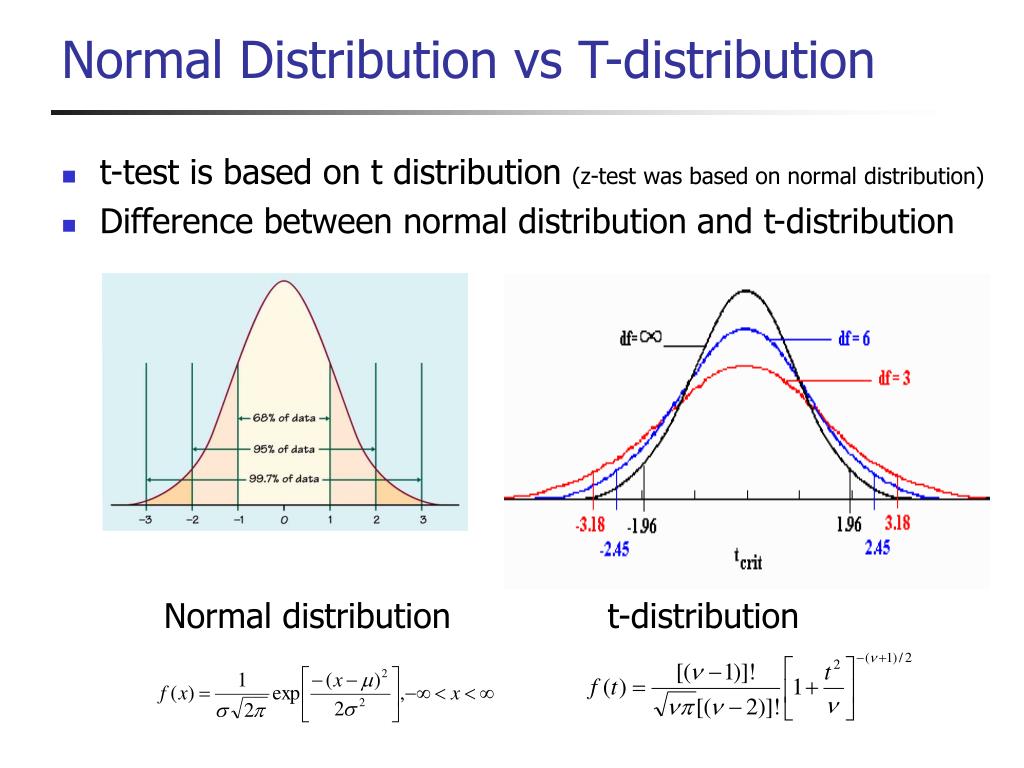 Normal Distribution vs T-distribution

- t-test is based on t distribution (z-test was based on normal distribution)
- Difference between normal distribution and t-distribution

68% of data
95% of data
99.7% of data
−3 −2 −1 0 1 2 3

df=∞
df = 6
df = 3
-3.18 -1.96 1.96 3.18
-2.45 2.45
$t_{crit}$

Normal distribution

t-distribution

$f(x) = \frac{1}{\sigma\sqrt{2\pi}} \exp\left[\frac{-(x-\mu)^2}{2\sigma^2}\right], -\infty < x < \infty$

$f(t) = \frac{[(\nu-1)]!}{\sqrt{\nu\pi}[(\nu-2)]!}\left[1+\frac{t^2}{\nu}\right]^{-(\nu+1)/2}$